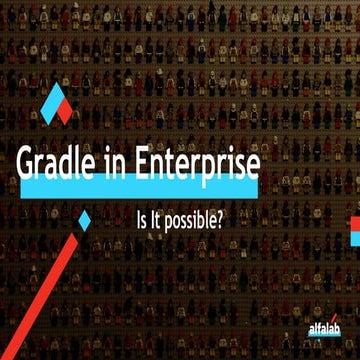 Gradle in Enterprise

Is It possible?

alfalab